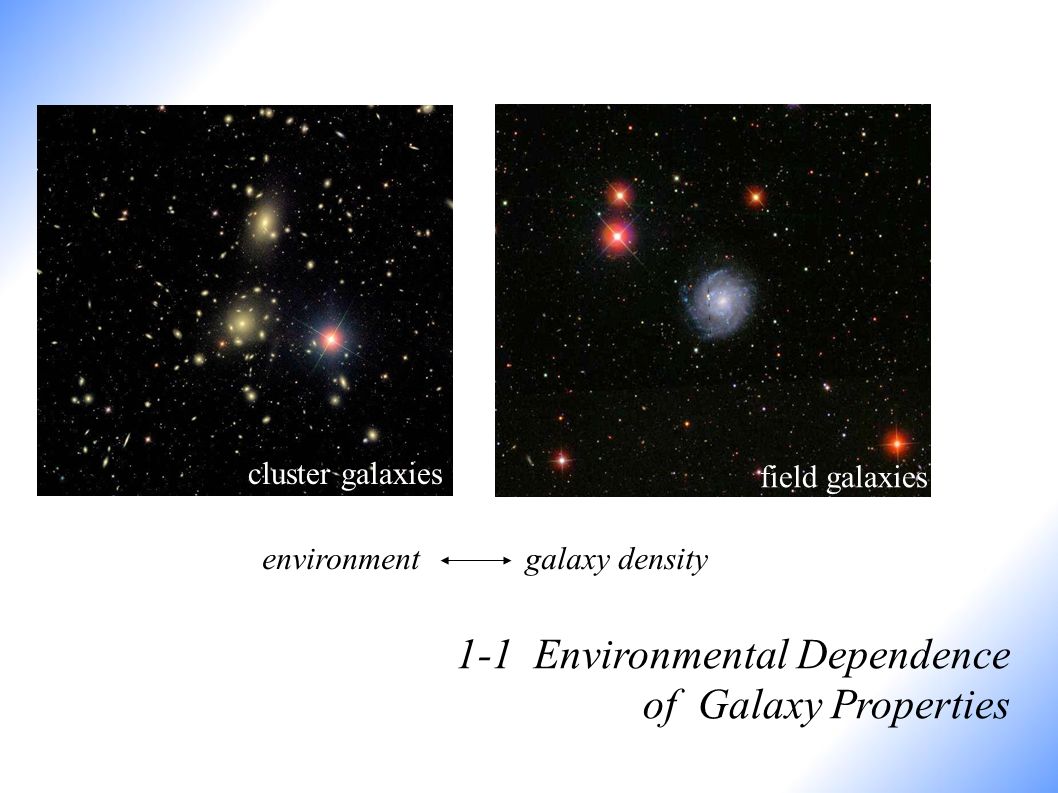 cluster galaxies

field galaxies

environment ⟷ galaxy density

1-1 Environmental Dependence of Galaxy Properties